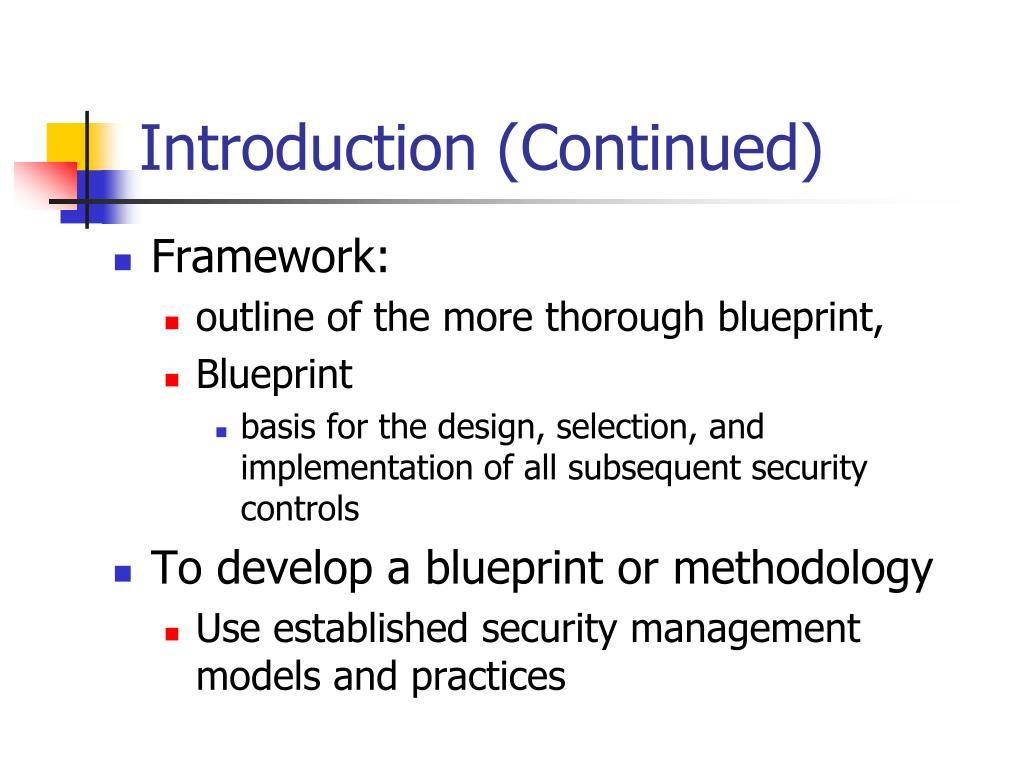 Introduction (Continued)

Framework:

outline of the more thorough blueprint,

Blueprint

basis for the design, selection, and implementation of all subsequent security controls

To develop a blueprint or methodology

Use established security management models and practices